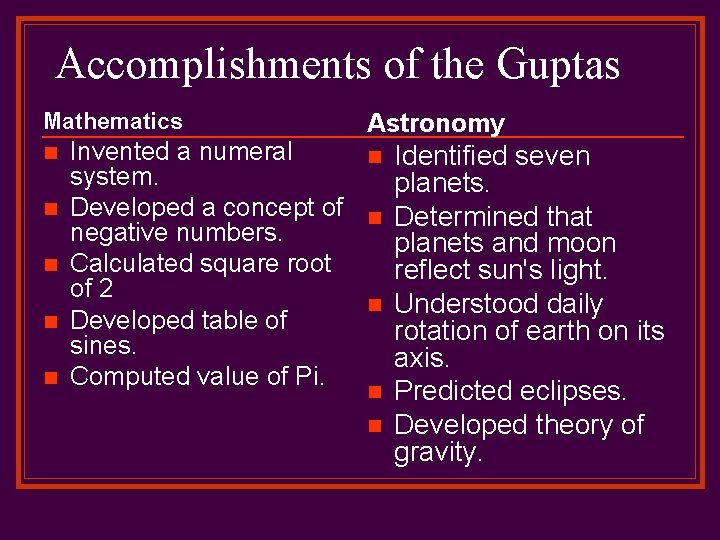 Accomplishments of the Guptas

Mathematics

- Invented a numeral system.
- Developed a concept of negative numbers.
- Calculated square root of 2
- Developed table of sines.
- Computed value of Pi.

Astronomy

- Identified seven planets.
- Determined that planets and moon reflect sun's light.
- Understood daily rotation of earth on its axis.
- Predicted eclipses.
- Developed theory of gravity.